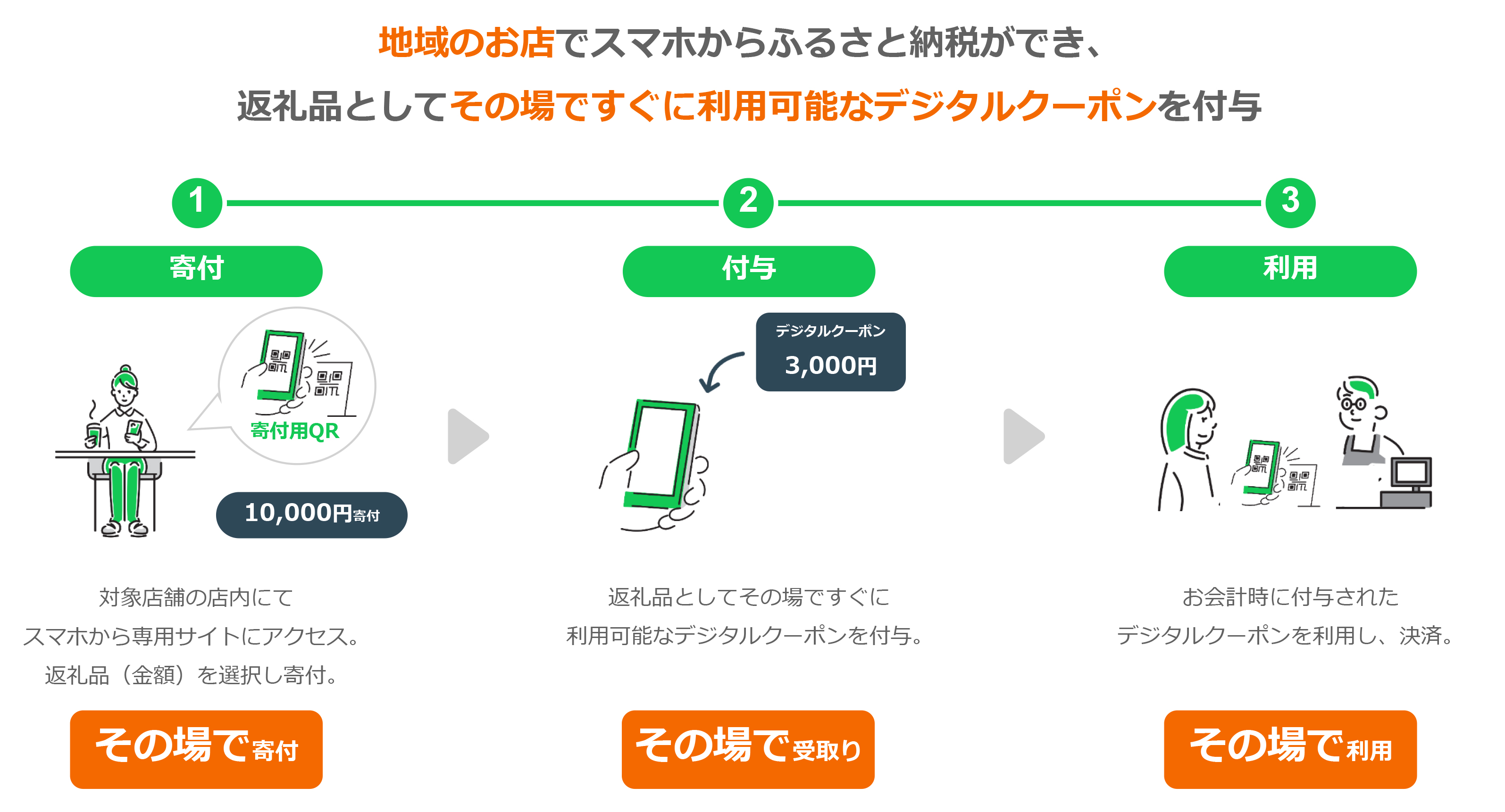 地域のお店でスマホからふるさと納税ができ、
返礼品としてその場ですぐに利用可能なデジタルクーポンを付与

1
寄付

寄付用QR

10,000円寄付

対象店舗の店内にて
スマホから専用サイトにアクセス。
返礼品（金額）を選択し寄付。

その場で寄付

2
付与

デジタルクーポン
3,000円

返礼品としてその場ですぐに
利用可能なデジタルクーポンを付与。

その場で受取り

3
利用

お会計時に付与された
デジタルクーポンを利用し、決済。

その場で利用